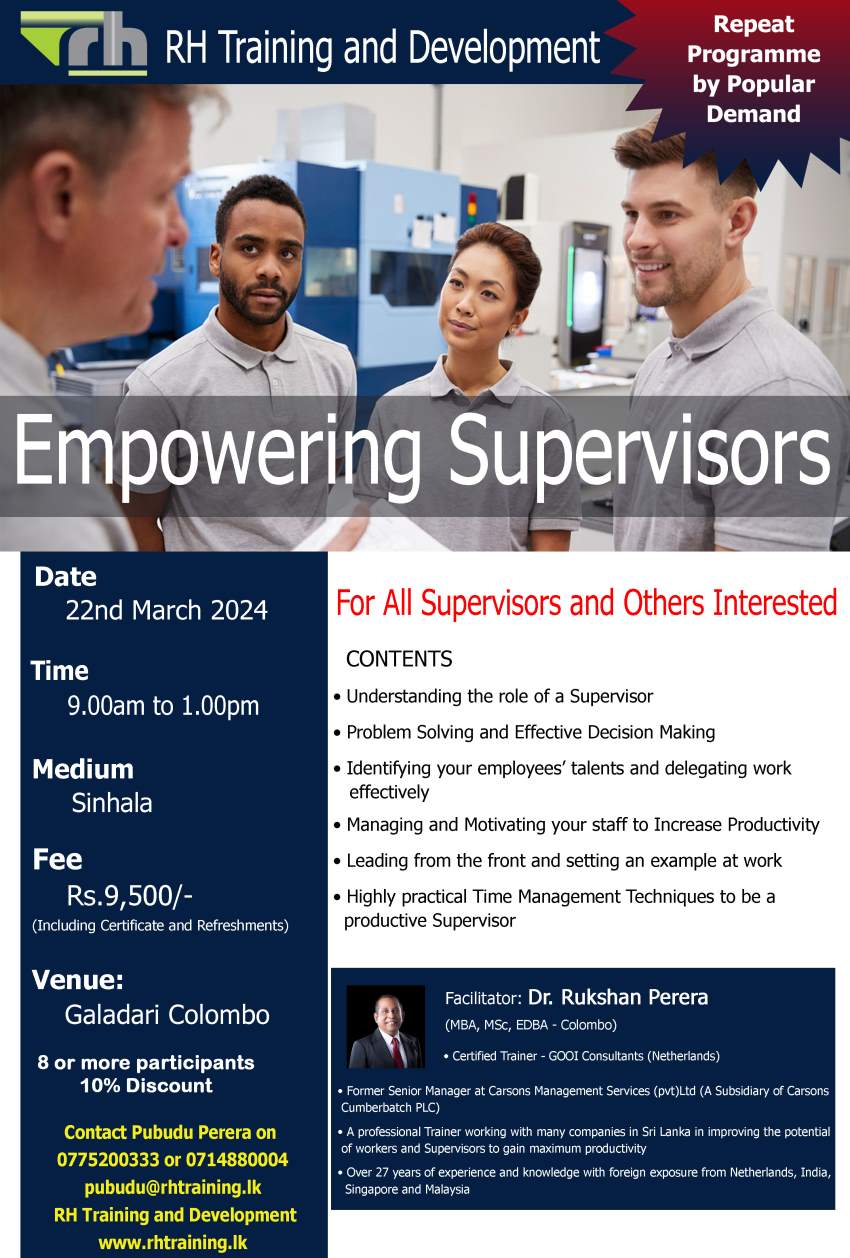 rh RH Training and Development

Repeat Programme by Popular Demand

Empowering Supervisors

Date
22nd March 2024

Time
9.00am to 1.00pm

Medium
Sinhala

Fee
Rs.9,500/-
(Including Certificate and Refreshments)

Venue:
Galadari Colombo

8 or more participants
10% Discount

Contact Pubudu Perera on
0775200333 or 0714880004
pubudu@rhtraining.lk
RH Training and Development
www.rhtraining.lk

For All Supervisors and Others Interested

CONTENTS

• Understanding the role of a Supervisor

• Problem Solving and Effective Decision Making

• Identifying your employees' talents and delegating work effectively

• Managing and Motivating your staff to Increase Productivity

• Leading from the front and setting an example at work

• Highly practical Time Management Techniques to be a productive Supervisor

Facilitator: Dr. Rukshan Perera
(MBA, MSc, EDBA - Colombo)

• Certified Trainer - GOOI Consultants (Netherlands)

• Former Senior Manager at Carsons Management Services (pvt)Ltd (A Subsidiary of Carsons Cumberbatch PLC)

• A professional Trainer working with many companies in Sri Lanka in improving the potential of workers and Supervisors to gain maximum productivity

• Over 27 years of experience and knowledge with foreign exposure from Netherlands, India, Singapore and Malaysia